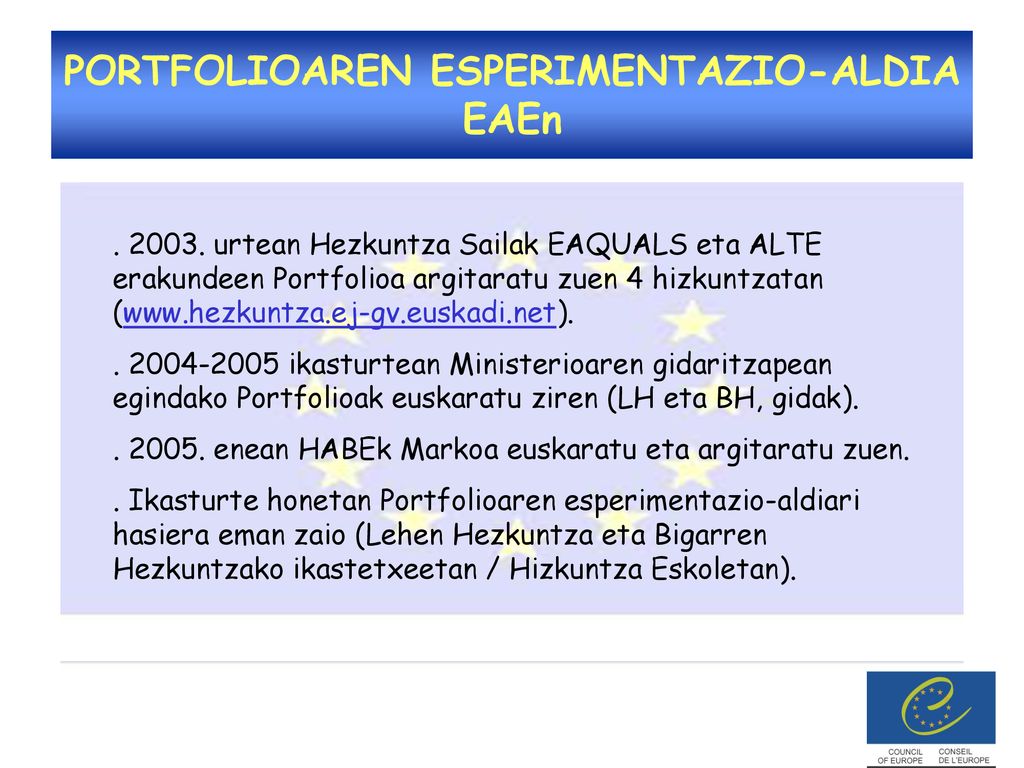 PORTFOLIOAREN ESPERIMENTAZIO-ALDIA EAEn

. 2003. urtean Hezkuntza Sailak EAQUALS eta ALTE erakundeen Portfolioa argitaratu zuen 4 hizkuntzatan (www.hezkuntza.ej-gv.euskadi.net).

. 2004-2005 ikasturtean Ministerioaren gidaritzapean egindako Portfolioak euskaratu ziren (LH eta BH, gidak).

. 2005. enean HABEk Markoa euskaratu eta argitaratu zuen.

. Ikasturte honetan Portfolioaren esperimentazio-aldiari hasiera eman zaio (Lehen Hezkuntza eta Bigarren Hezkuntzako ikastetxeetan / Hizkuntza Eskoletan).

COUNCIL OF EUROPE CONSEIL DE L'EUROPE